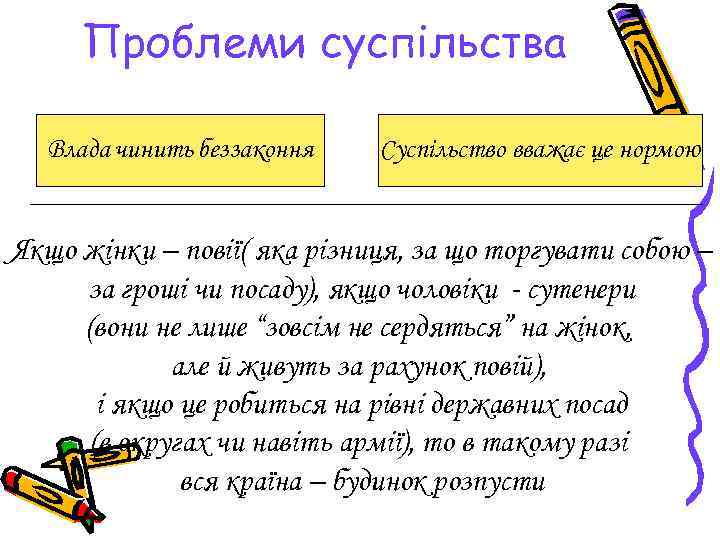 Проблеми суспільства

Влада чинить беззаконня

Суспільство вважає це нормою

Якщо жінки – повії( яка різниця, за що торгувати собою – за гроші чи посаду), якщо чоловіки - сутенери (вони не лише “зовсім не сердяться” на жінок, але й живуть за рахунок повій), і якщо це робиться на рівні державних посад (в округах чи навіть армії), то в такому разі вся країна – будинок розпусти